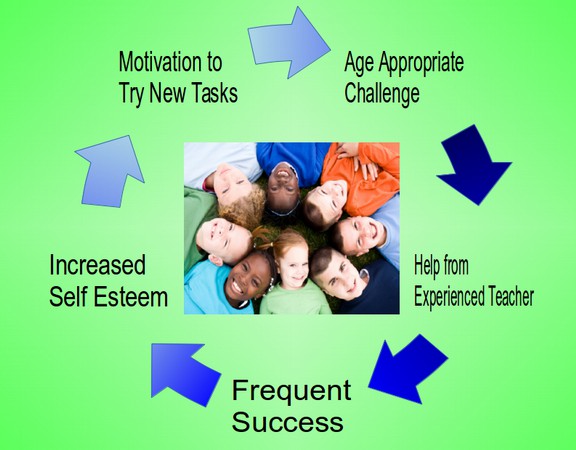 Motivation to Try New Tasks

Age Appropriate Challenge

Help from Experienced Teacher

Frequent Success

Increased Self Esteem